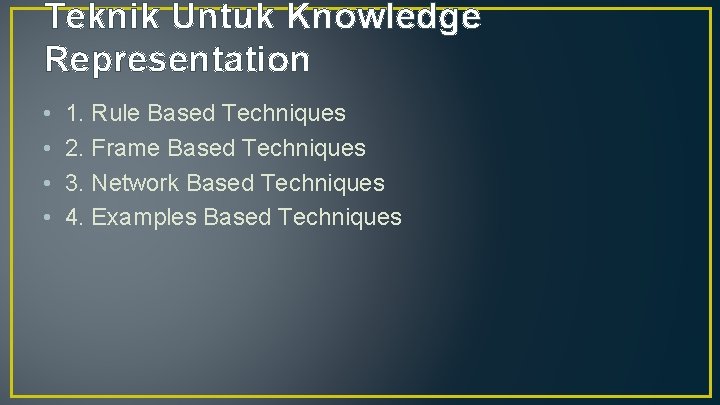 Teknik Untuk Knowledge Representation

• 1. Rule Based Techniques
• 2. Frame Based Techniques
• 3. Network Based Techniques
• 4. Examples Based Techniques